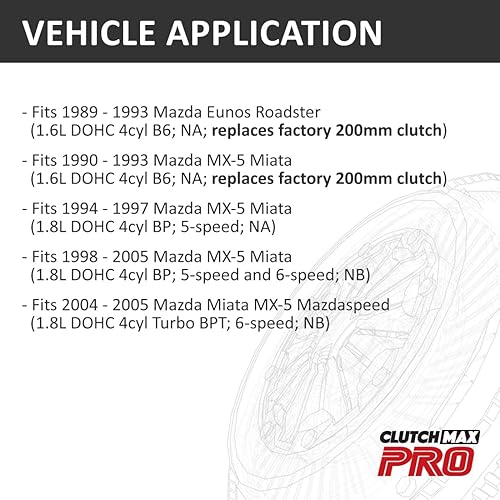 VEHICLE APPLICATION

- Fits 1989 - 1993 Mazda Eunos Roadster (1.6L DOHC 4cyl B6; NA; replaces factory 200mm clutch)

- Fits 1990 - 1993 Mazda MX-5 Miata (1.6L DOHC 4cyl B6; NA; replaces factory 200mm clutch)

- Fits 1994 - 1997 Mazda MX-5 Miata (1.8L DOHC 4cyl BP; 5-speed; NA)

- Fits 1998 - 2005 Mazda MX-5 Miata (1.8L DOHC 4cyl BP; 5-speed and 6-speed; NB)

- Fits 2004 - 2005 Mazda Miata MX-5 Mazdaspeed (1.8L DOHC 4cyl Turbo BPT; 6-speed; NB)

CLUTCHMAX PRO